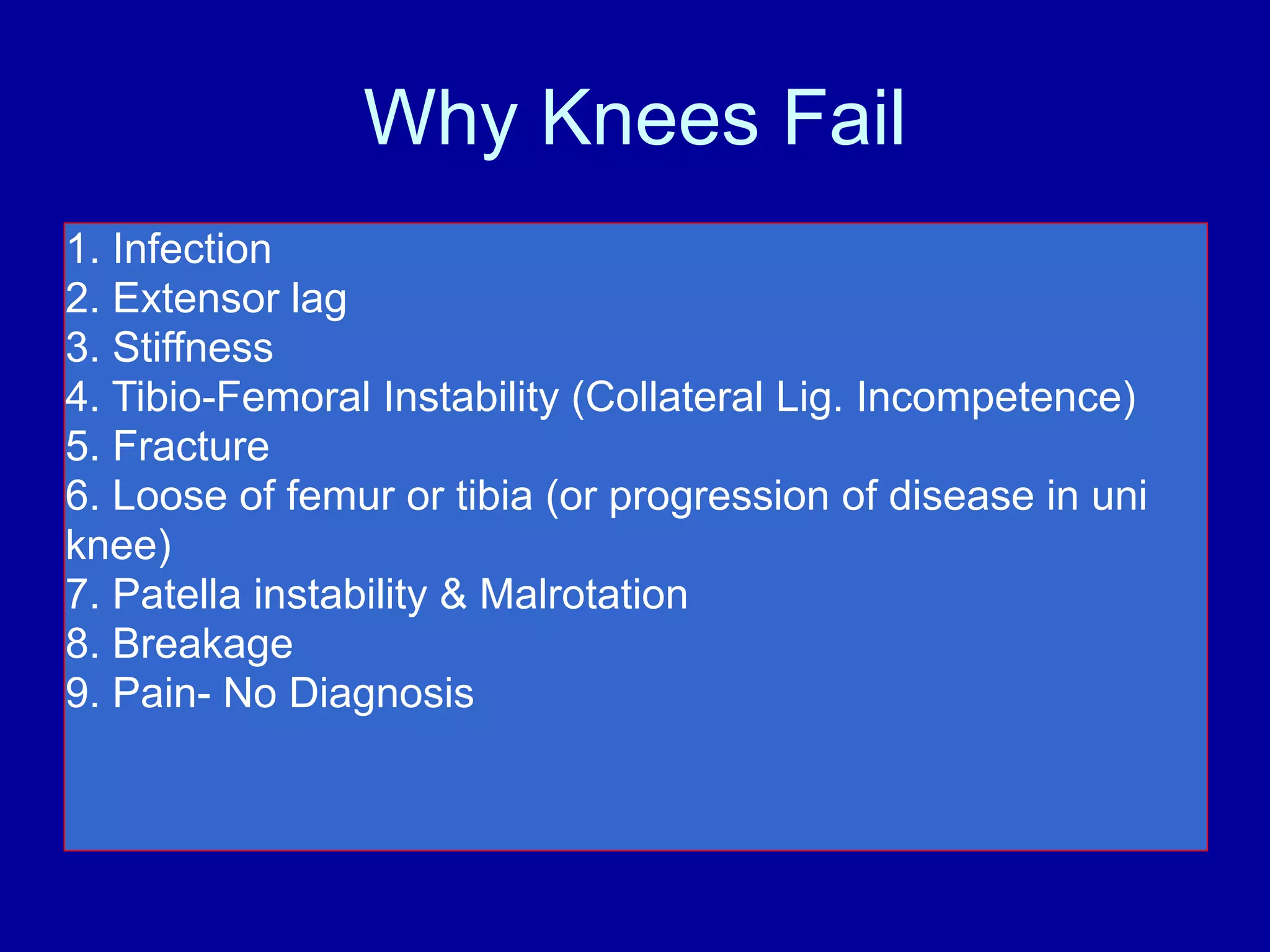 Why Knees Fail

1. Infection
2. Extensor lag
3. Stiffness
4. Tibio-Femoral Instability (Collateral Lig. Incompetence)
5. Fracture
6. Loose of femur or tibia (or progression of disease in uni knee)
7. Patella instability & Malrotation
8. Breakage
9. Pain- No Diagnosis